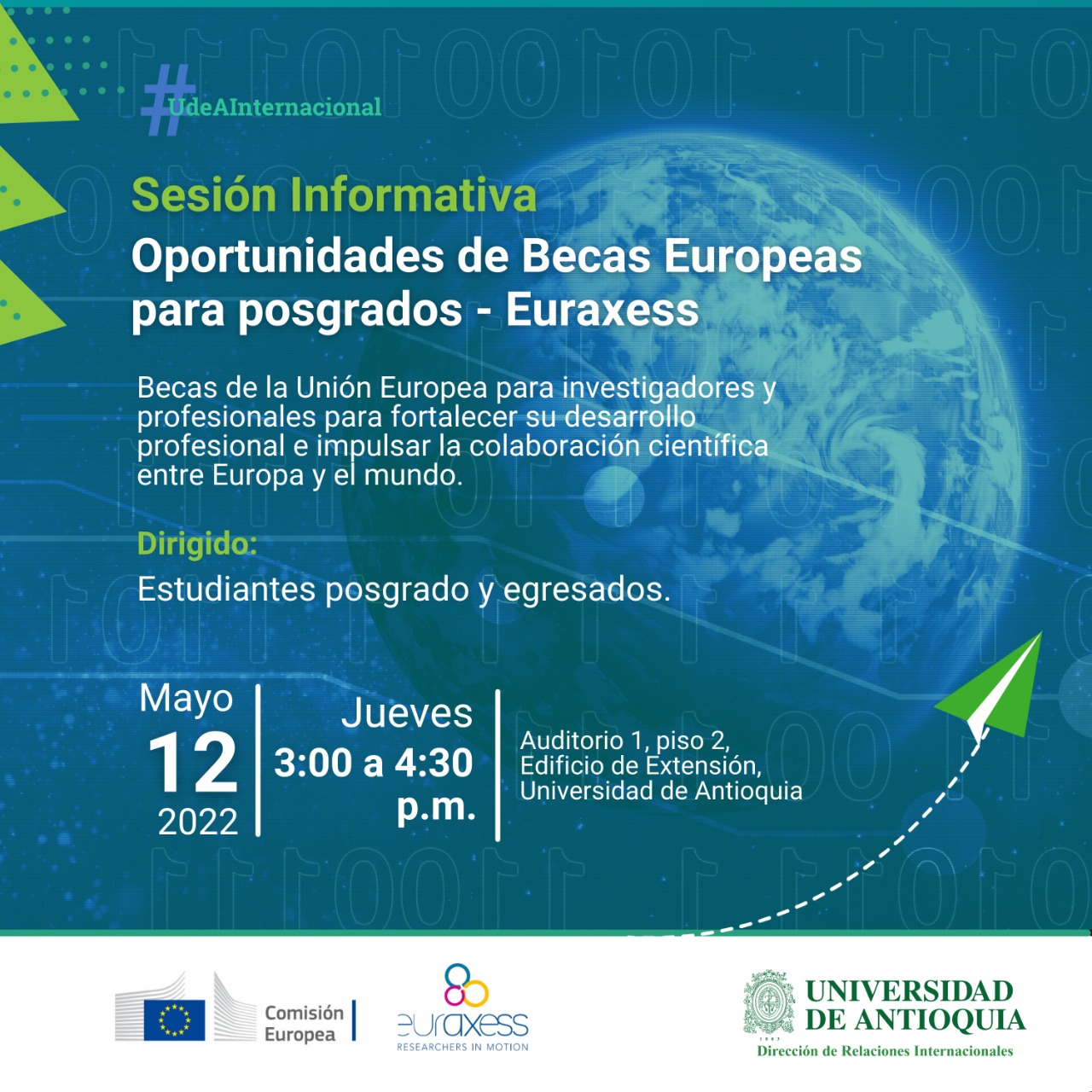 #UdeAInternacional

Sesión Informativa
Oportunidades de Becas Europeas para posgrados - Euraxess

Becas de la Unión Europea para investigadores y profesionales para fortalecer su desarrollo profesional e impulsar la colaboración científica entre Europa y el mundo.

Dirigido:
Estudiantes posgrado y egresados.

Mayo
12
2022

Jueves
3:00 a 4:30 p.m.

Auditorio 1, piso 2, Edificio de Extensión, Universidad de Antioquia

Comisión Europea

euraxess
RESEARCHERS IN MOTION

UNIVERSIDAD DE ANTIOQUIA
1803
Dirección de Relaciones Internacionales